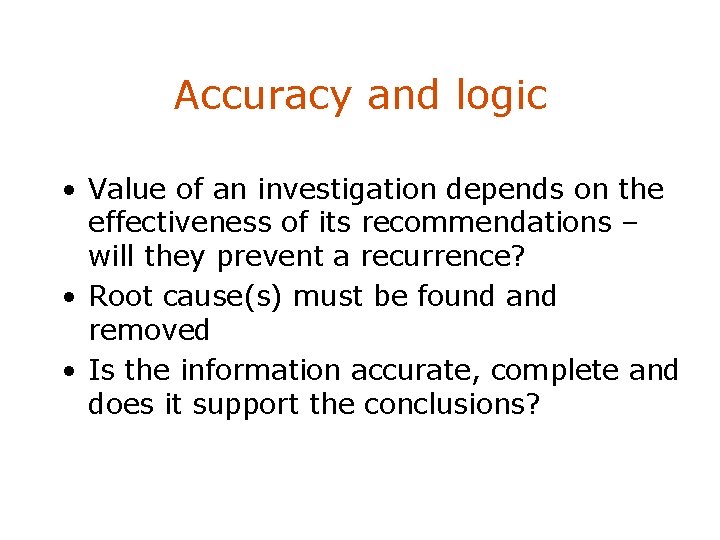 Accuracy and logic

• Value of an investigation depends on the effectiveness of its recommendations – will they prevent a recurrence?
• Root cause(s) must be found and removed
• Is the information accurate, complete and does it support the conclusions?